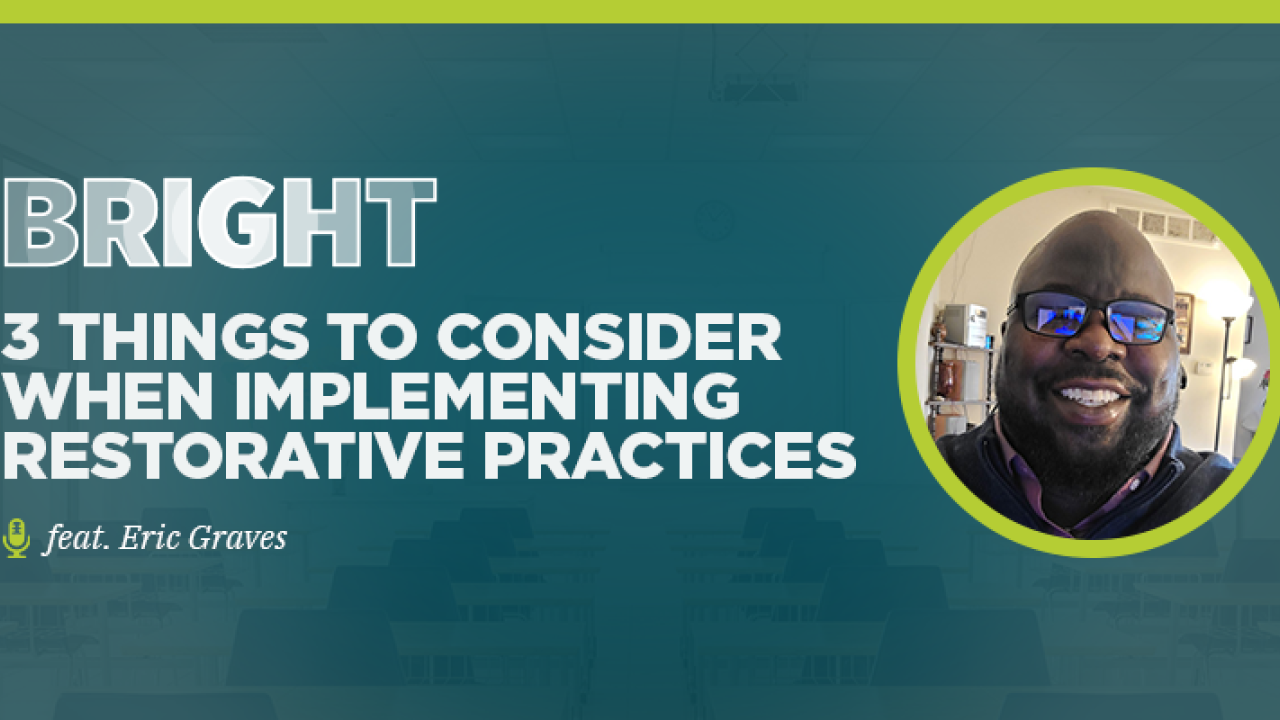 BRIGHT

3 THINGS TO CONSIDER WHEN IMPLEMENTING RESTORATIVE PRACTICES

feat. Eric Graves